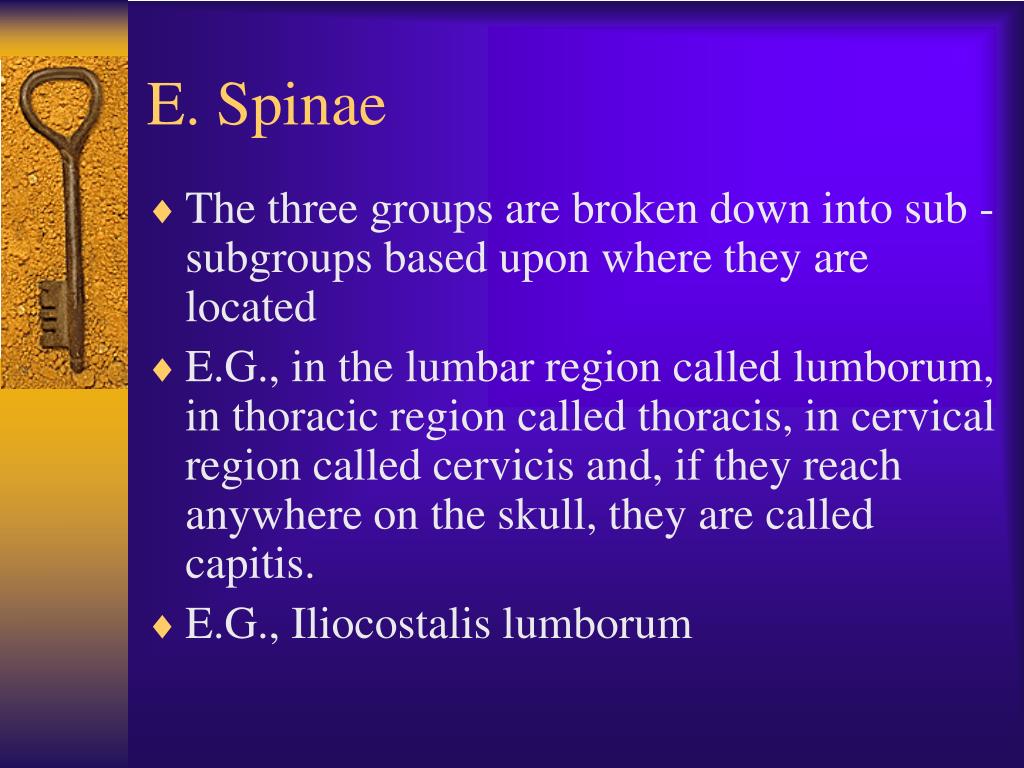 E. Spinae

♦ The three groups are broken down into sub - subgroups based upon where they are located

♦ E.G., in the lumbar region called lumborum, in thoracic region called thoracis, in cervical region called cervicis and, if they reach anywhere on the skull, they are called capitis.

♦ E.G., Iliocostalis lumborum